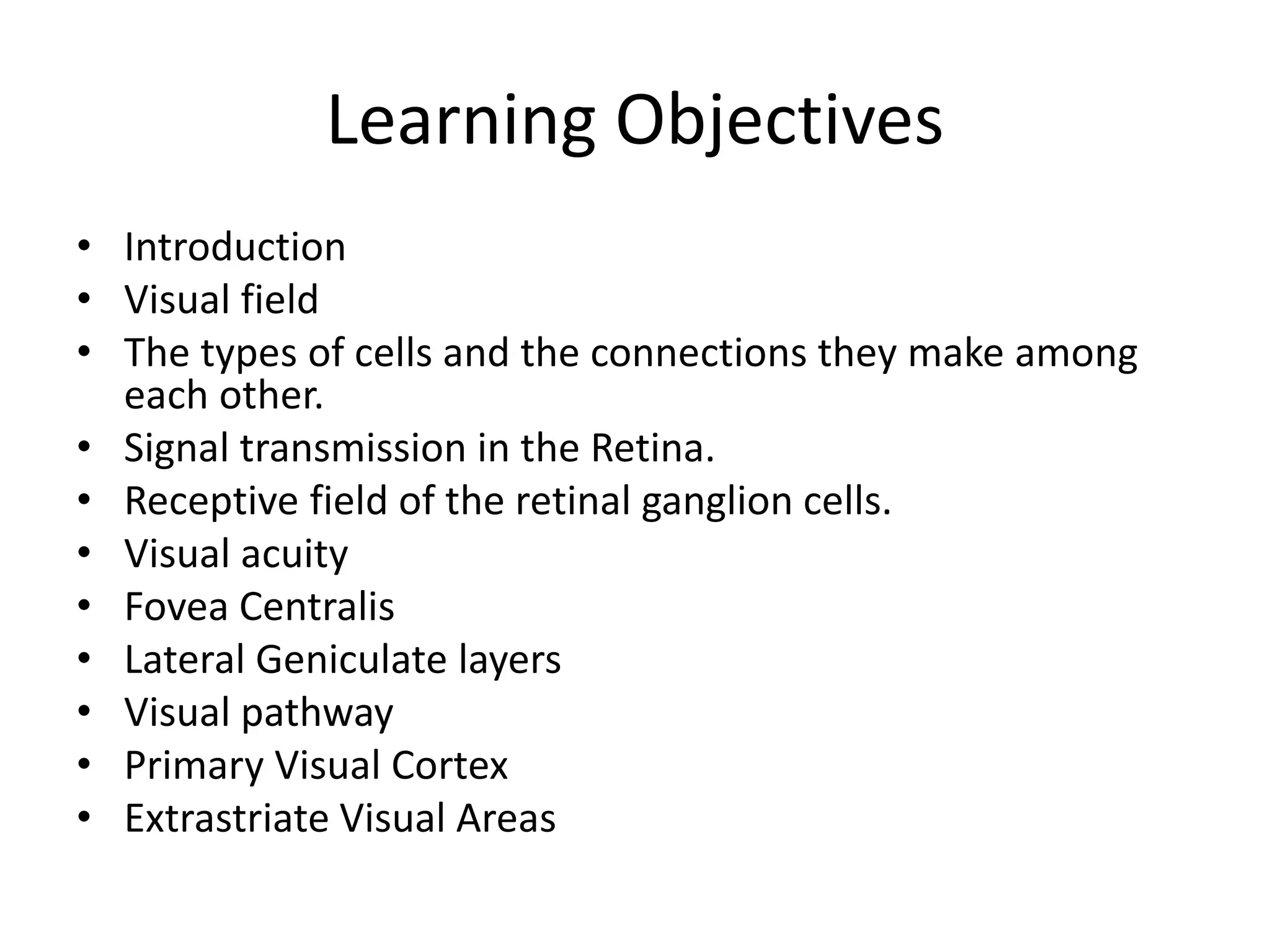 Learning Objectives

• Introduction
• Visual field
• The types of cells and the connections they make among each other.
• Signal transmission in the Retina.
• Receptive field of the retinal ganglion cells.
• Visual acuity
• Fovea Centralis
• Lateral Geniculate layers
• Visual pathway
• Primary Visual Cortex
• Extrastriate Visual Areas